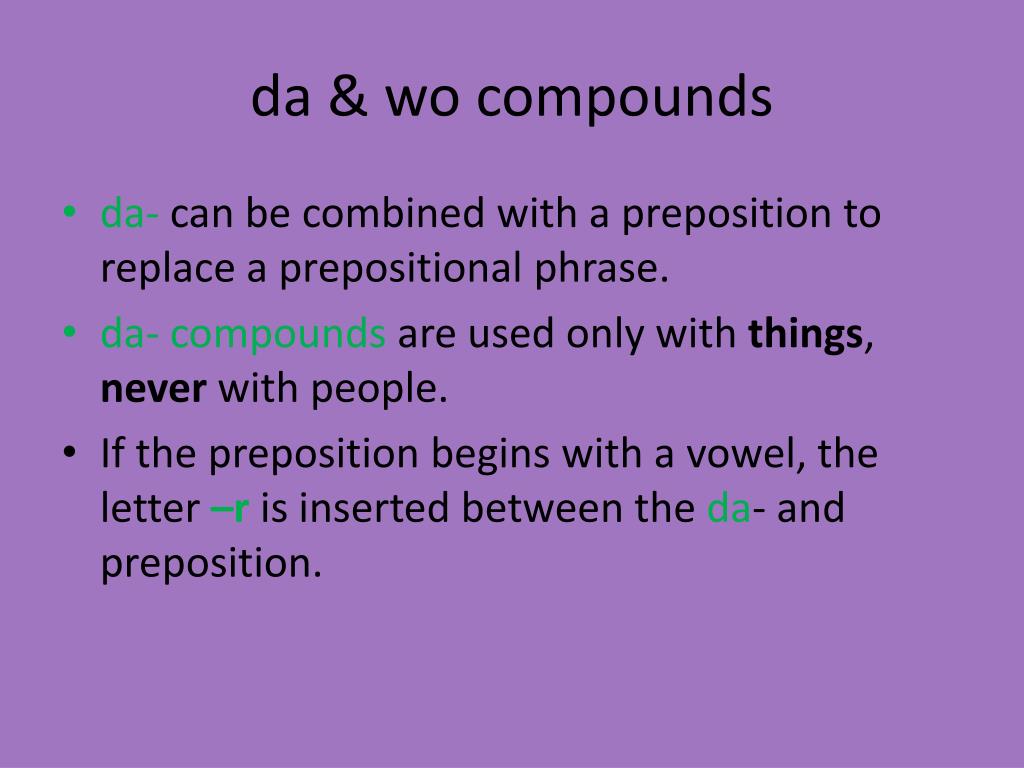 da & wo compounds

• da- can be combined with a preposition to replace a prepositional phrase.
• da- compounds are used only with things, never with people.
• If the preposition begins with a vowel, the letter –r is inserted between the da- and preposition.